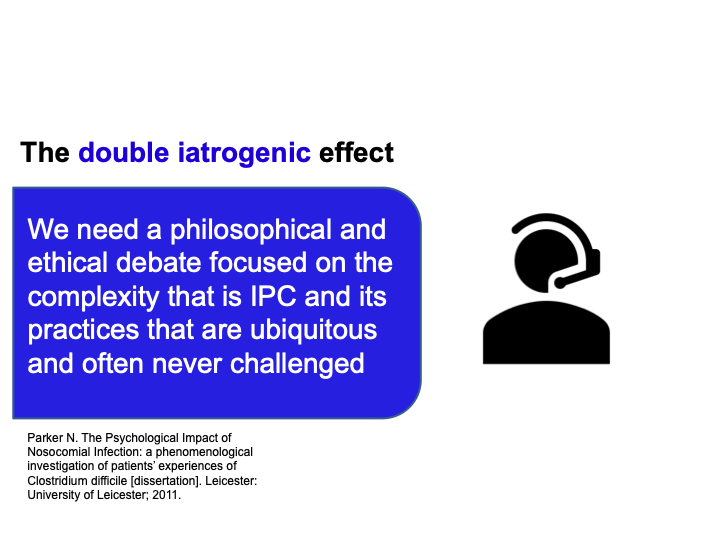 The double iatrogenic effect

We need a philosophical and ethical debate focused on the complexity that is IPC and its practices that are ubiquitous and often never challenged

Parker N. The Psychological Impact of Nosocomial Infection: a phenomenological investigation of patients' experiences of Clostridium difficile [dissertation]. Leicester: University of Leicester; 2011.